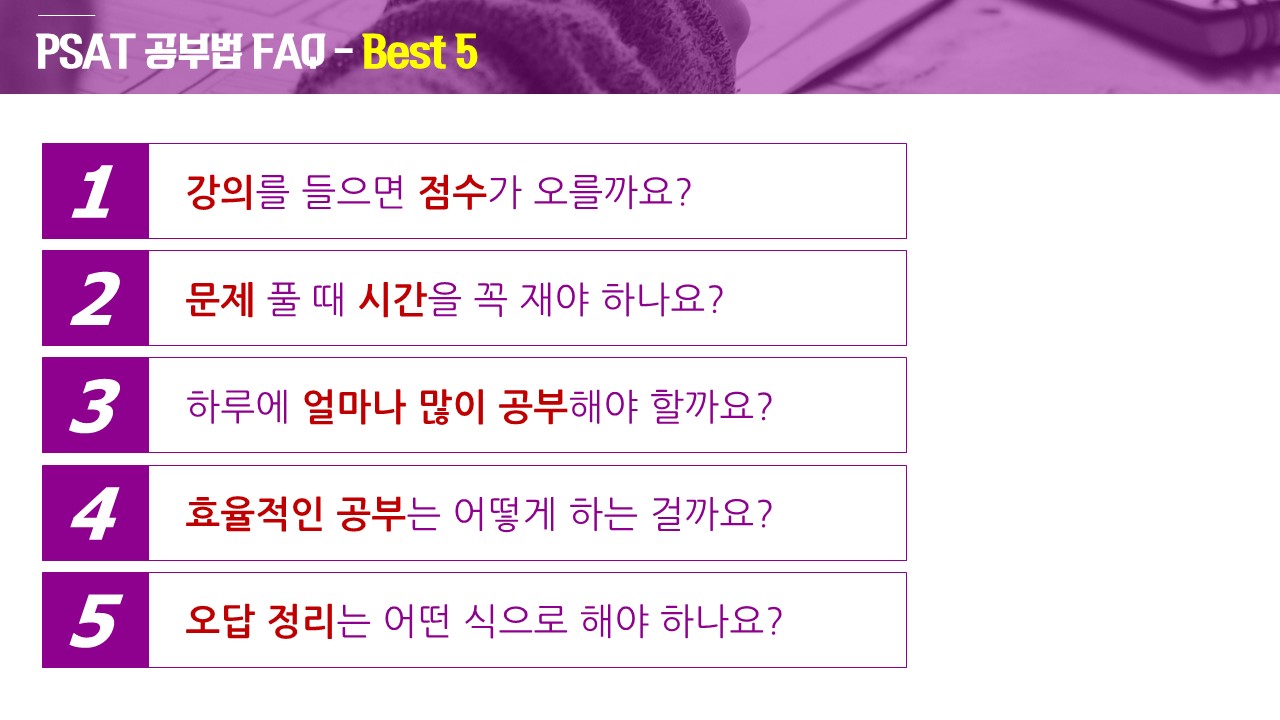 PSAT 공부법 FAQ - Best 5

1 강의를 들으면 점수가 오를까요?

2 문제 풀 때 시간을 꼭 재야 하나요?

3 하루에 얼마나 많이 공부해야 할까요?

4 효율적인 공부는 어떻게 하는 걸까요?

5 오답 정리는 어떤 식으로 해야 하나요?